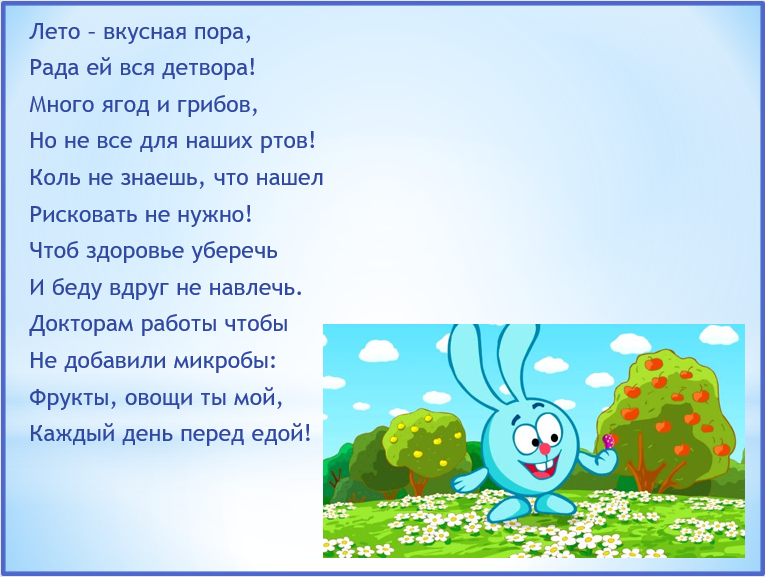 Лето – вкусная пора,
Рада ей вся детвора!
Много ягод и грибов,
Но не все для наших ртов!
Коль не знаешь, что нашел
Рисковать не нужно!
Чтоб здоровье уберечь
И беду вдруг не навлечь.
Докторам работы чтобы
Не добавили микробы:
Фрукты, овощи ты мой,
Каждый день перед едой!